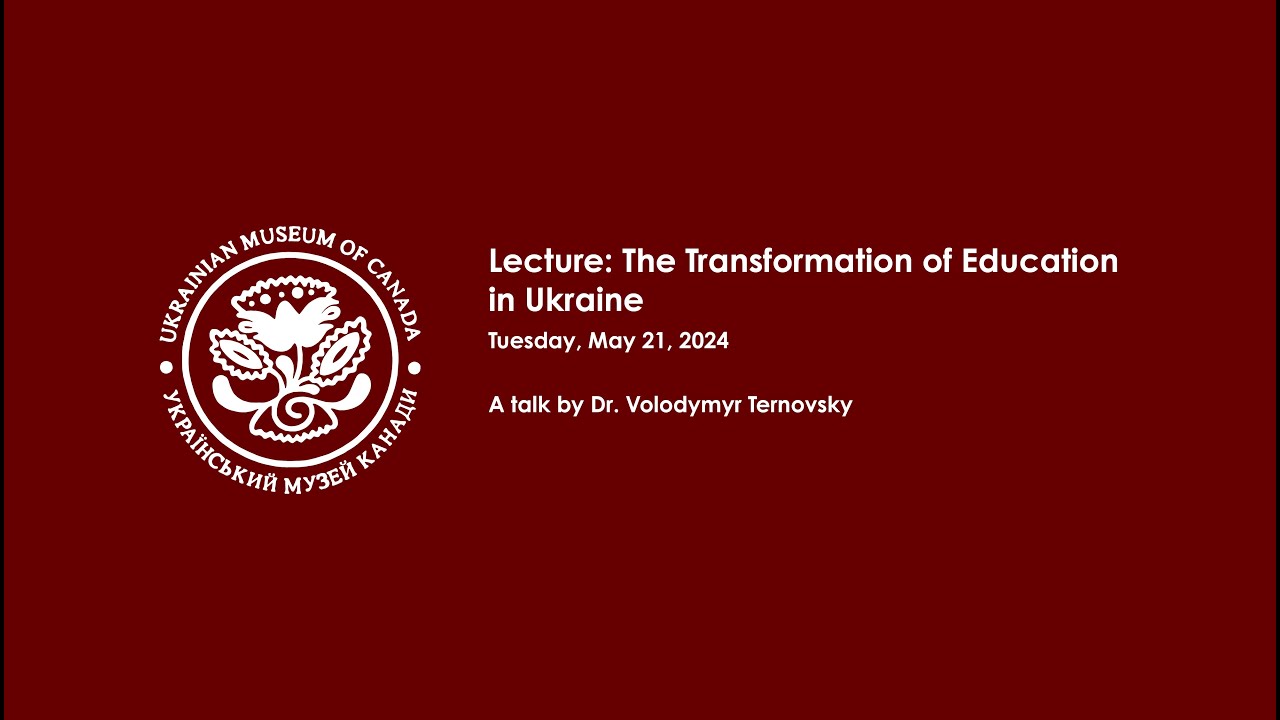 UKRAINIAN MUSEUM OF CANADA
УКРАЇНСЬКИЙ МУЗЕЙ КАНАДИ

Lecture: The Transformation of Education in Ukraine
Tuesday, May 21, 2024

A talk by Dr. Volodymyr Ternovsky